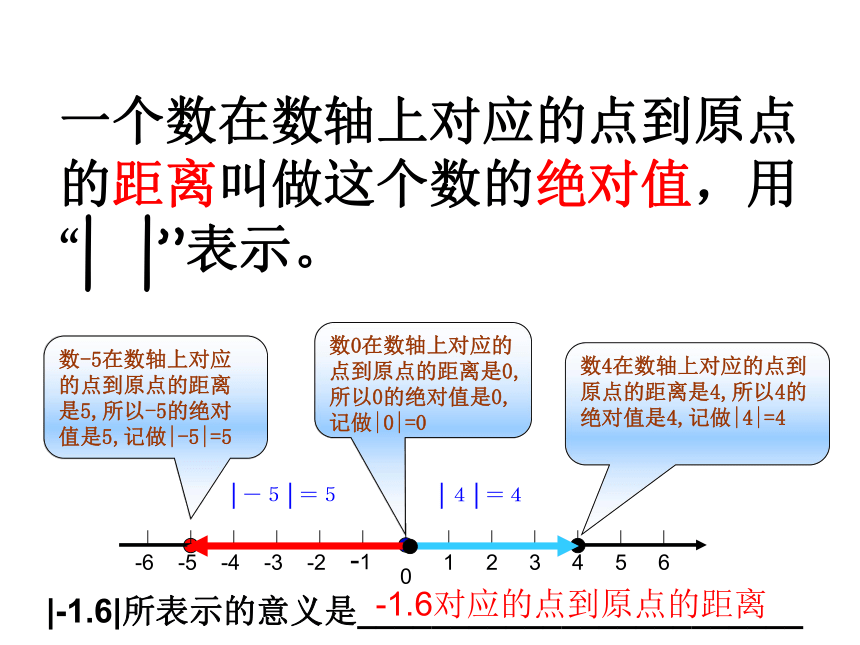 一个数在数轴上对应的点到原点的距离叫做这个数的绝对值，用“| |”表示。

数-5在数轴上对应的点到原点的距离是5,所以-5的绝对值是5,记做|-5|=5

数0在数轴上对应的点到原点的距离是0,所以0的绝对值是0,记做|0|=0

数4在数轴上对应的点到原点的距离是4,所以4的绝对值是4,记做|4|=4

$|-5|=5$

$|4|=4$

-6 -5 -4 -3 -2 -1 0 1 2 3 4 5 6

|-1.6|所表示的意义是 -1.6对应的点到原点的距离